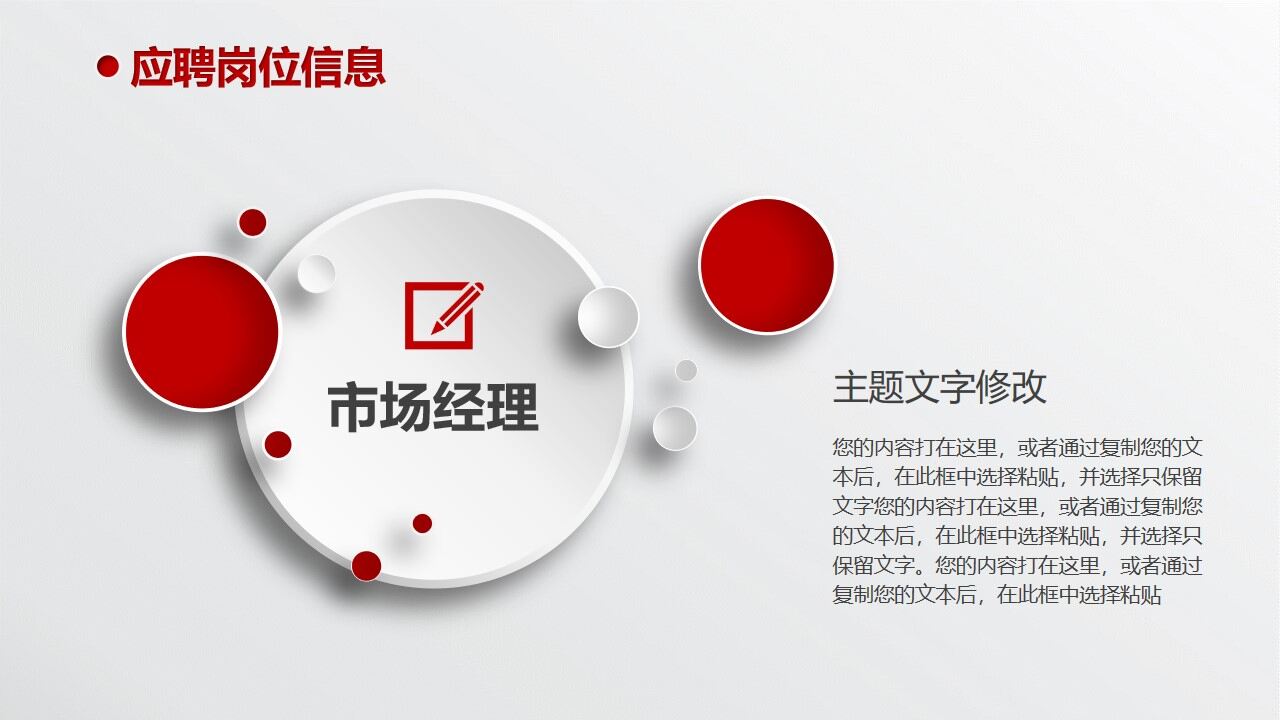 应聘岗位信息

市场经理

主题文字修改

您的内容打在这里，或者通过复制您的文本后，在此框中选择粘贴，并选择只保留文字您的内容打在这里，或者通过复制您的文本后，在此框中选择粘贴，并选择只保留文字。您的内容打在这里，或者通过复制您的文本后，在此框中选择粘贴